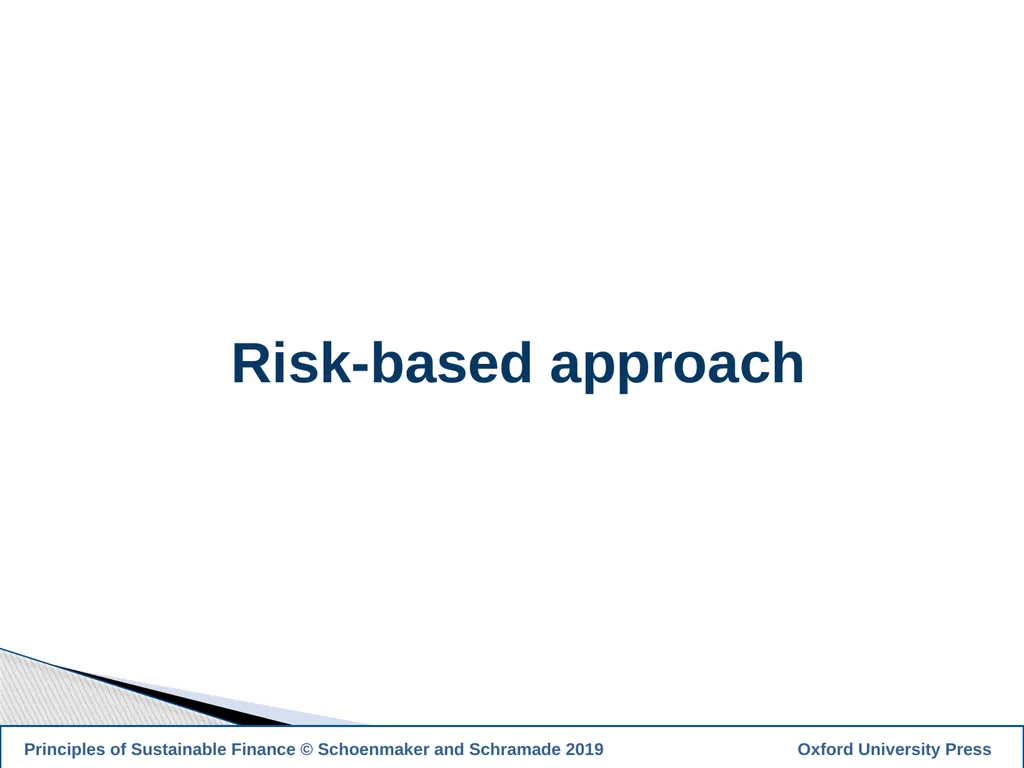 Risk-based approach

Principles of Sustainable Finance © Schoenmaker and Schramade 2019

Oxford University Press